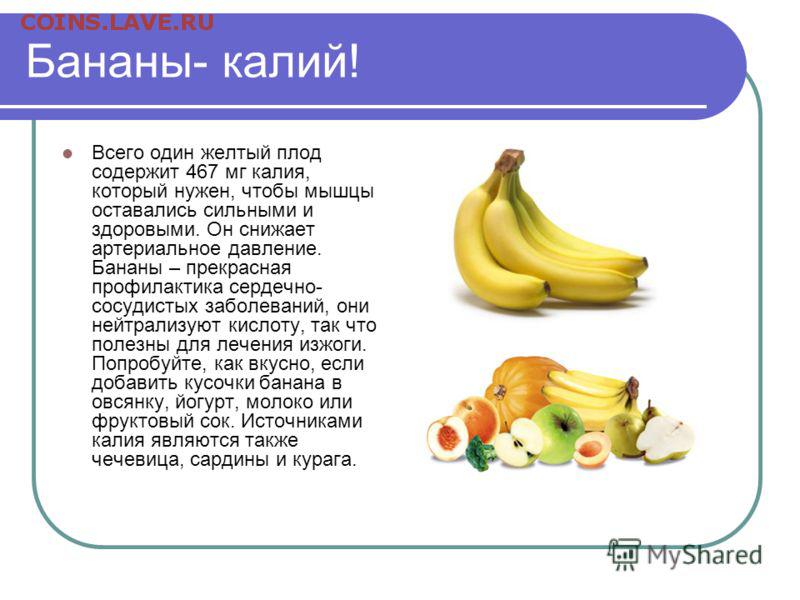 COINS.LAVE.RU

Бананы- калий!

Всего один желтый плод содержит 467 мг калия, который нужен, чтобы мышцы оставались сильными и здоровыми. Он снижает артериальное давление. Бананы – прекрасная профилактика сердечно-сосудистых заболеваний, они нейтрализуют кислоту, так что полезны для лечения изжоги. Попробуйте, как вкусно, если добавить кусочки банана в овсянку, йогурт, молоко или фруктовый сок. Источниками калия являются также чечевица, сардины и курага.

MyShared